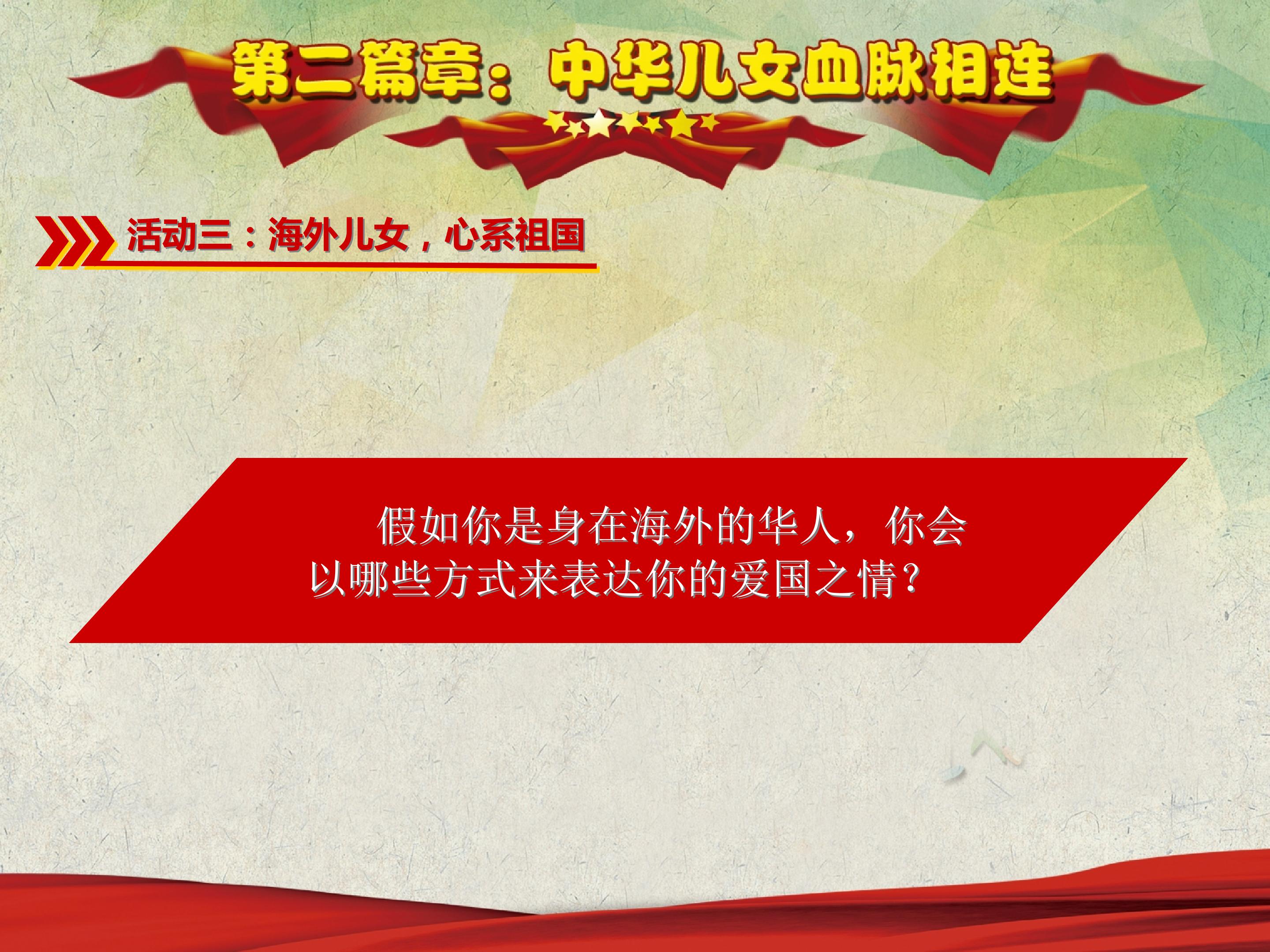 第二篇章：中华儿女血脉相连

活动三：海外儿女，心系祖国

假如你是身在海外的华人，你会以哪些方式来表达你的爱国之情？